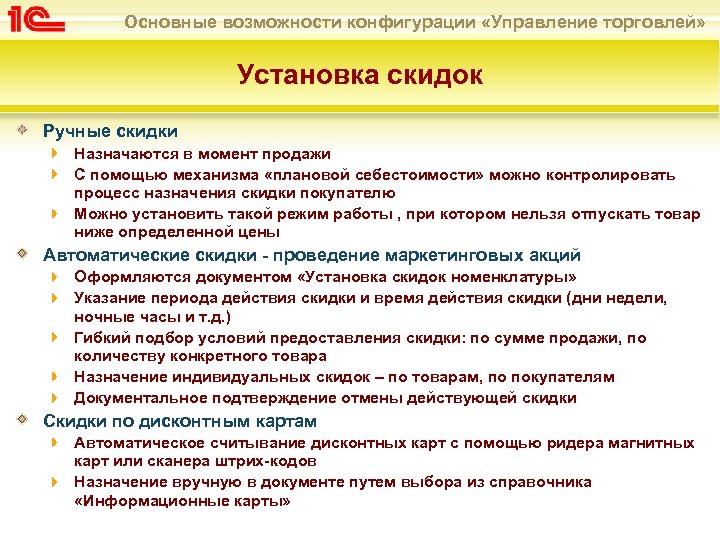 1С

Основные возможности конфигурации «Управление торговлей»

Установка скидок

Ручные скидки
Назначаются в момент продажи
С помощью механизма «плановой себестоимости» можно контролировать процесс назначения скидки покупателю
Можно установить такой режим работы , при котором нельзя отпускать товар ниже определенной цены

Автоматические скидки - проведение маркетинговых акций
Оформляются документом «Установка скидок номенклатуры»
Указание периода действия скидки и время действия скидки (дни недели, ночные часы и т.д.)
Гибкий подбор условий предоставления скидки: по сумме продажи, по количеству конкретного товара
Назначение индивидуальных скидок – по товарам, по покупателям
Документальное подтверждение отмены действующей скидки

Скидки по дисконтным картам
Автоматическое считывание дисконтных карт с помощью ридера магнитных карт или сканера штрих-кодов
Назначение вручную в документе путем выбора из справочника «Информационные карты»